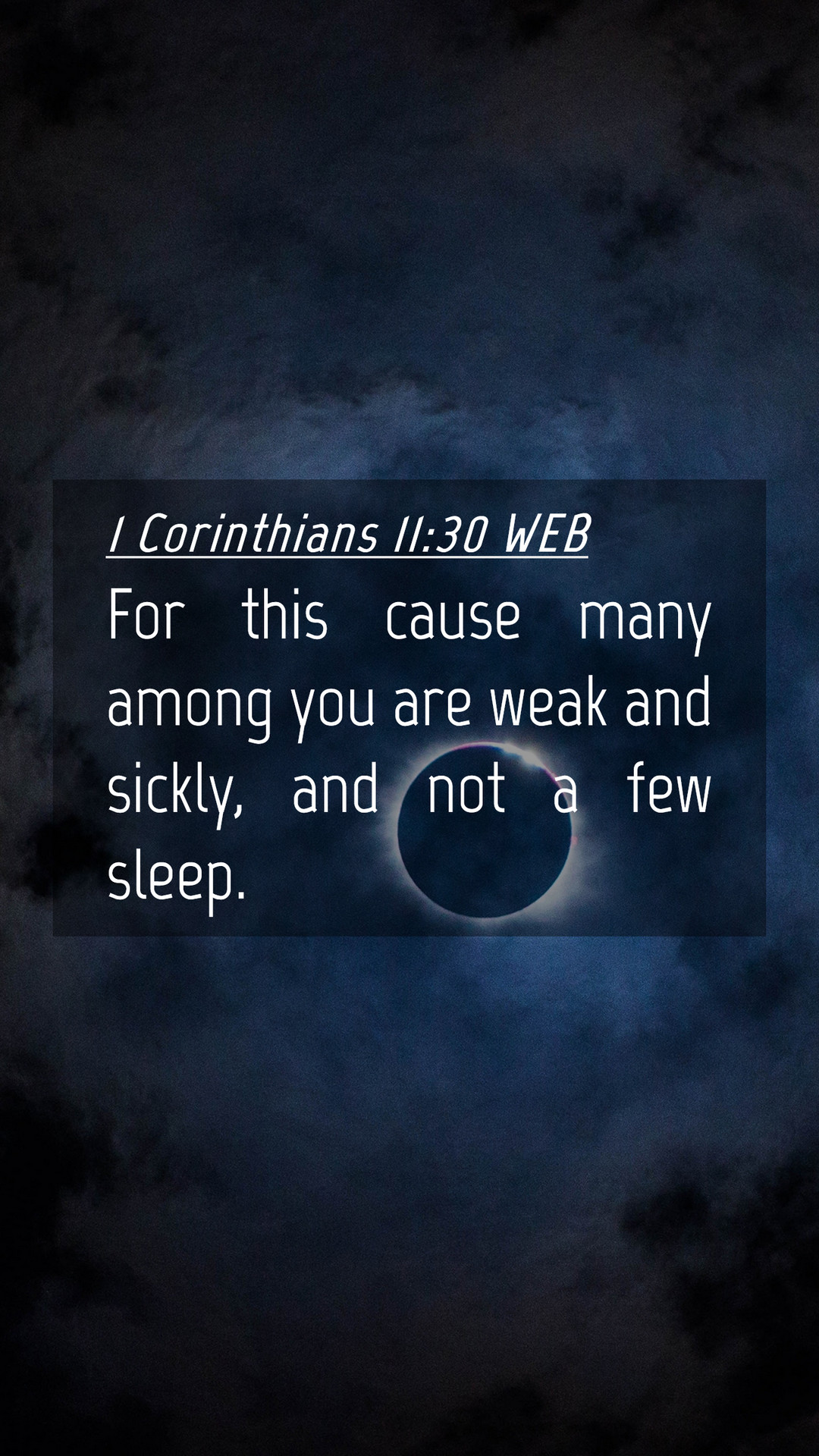 1 Corinthians 11:30 WEB

For this cause many among you are weak and sickly, and not a few sleep.